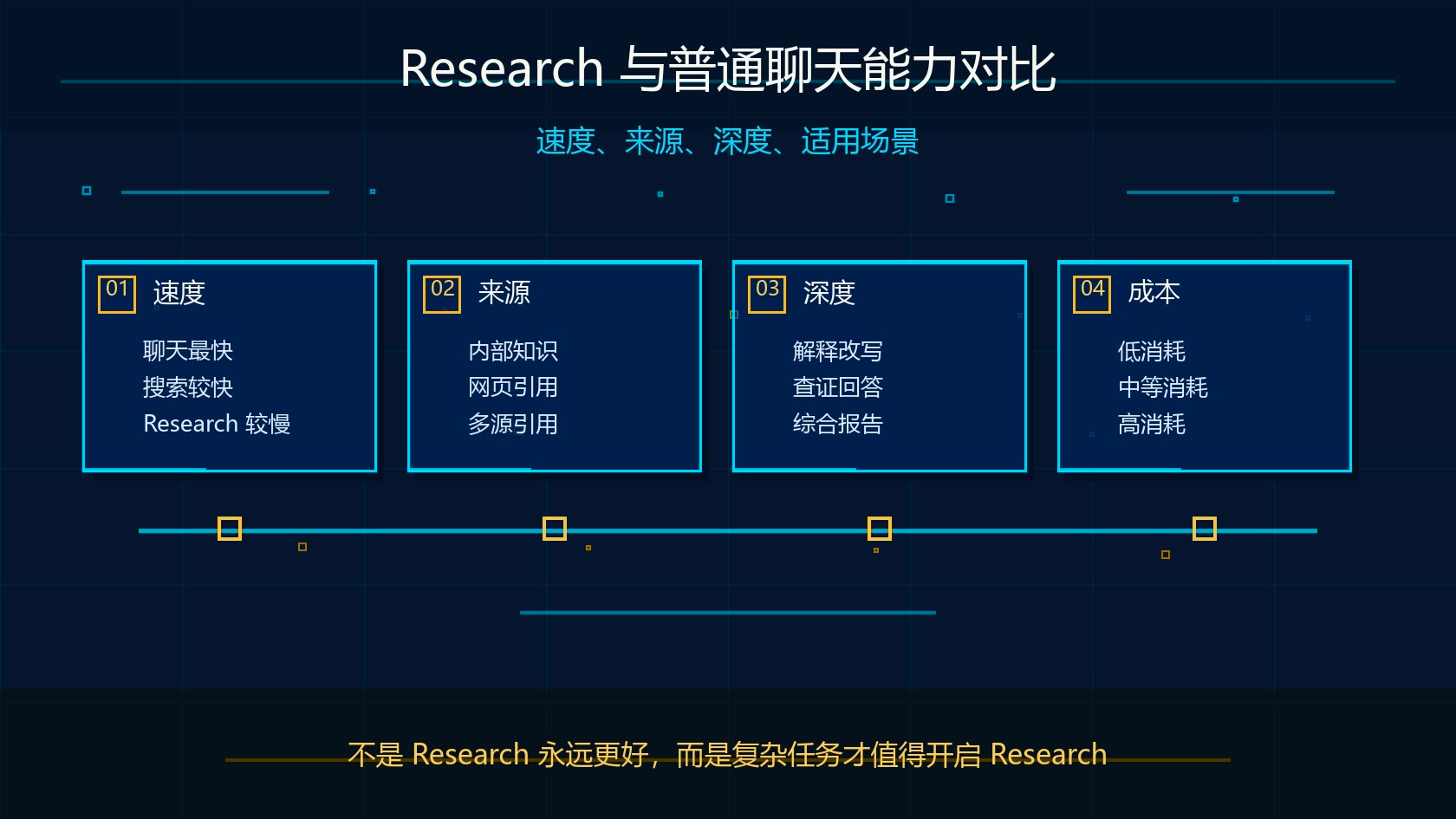 Research 与普通聊天能力对比

速度、来源、深度、适用场景

01 速度

聊天最快
搜索较快
Research 较慢

02 来源

内部知识
网页引用
多源引用

03 深度

解释改写
查证回答
综合报告

04 成本

低消耗
中等消耗
高消耗

不是 Research 永远更好，而是复杂任务才值得开启 Research